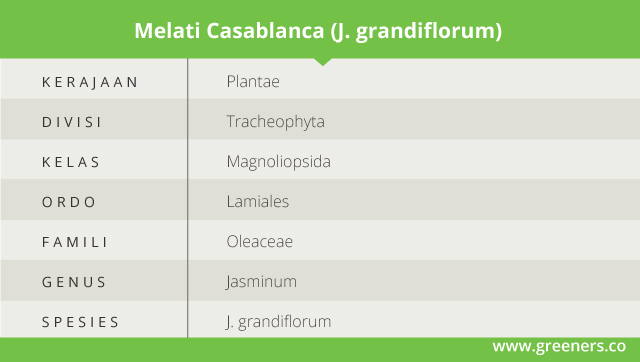 Melati Casablanca (J. grandiflorum)

| | |
|---|---|
| KERAJAAN | Plantae |
| DIVISI | Tracheophyta |
| KELAS | Magnoliopsida |
| ORDO | Lamiales |
| FAMILI | Oleaceae |
| GENUS | Jasminum |
| SPESIES | J. grandiflorum |

www.greeners.co